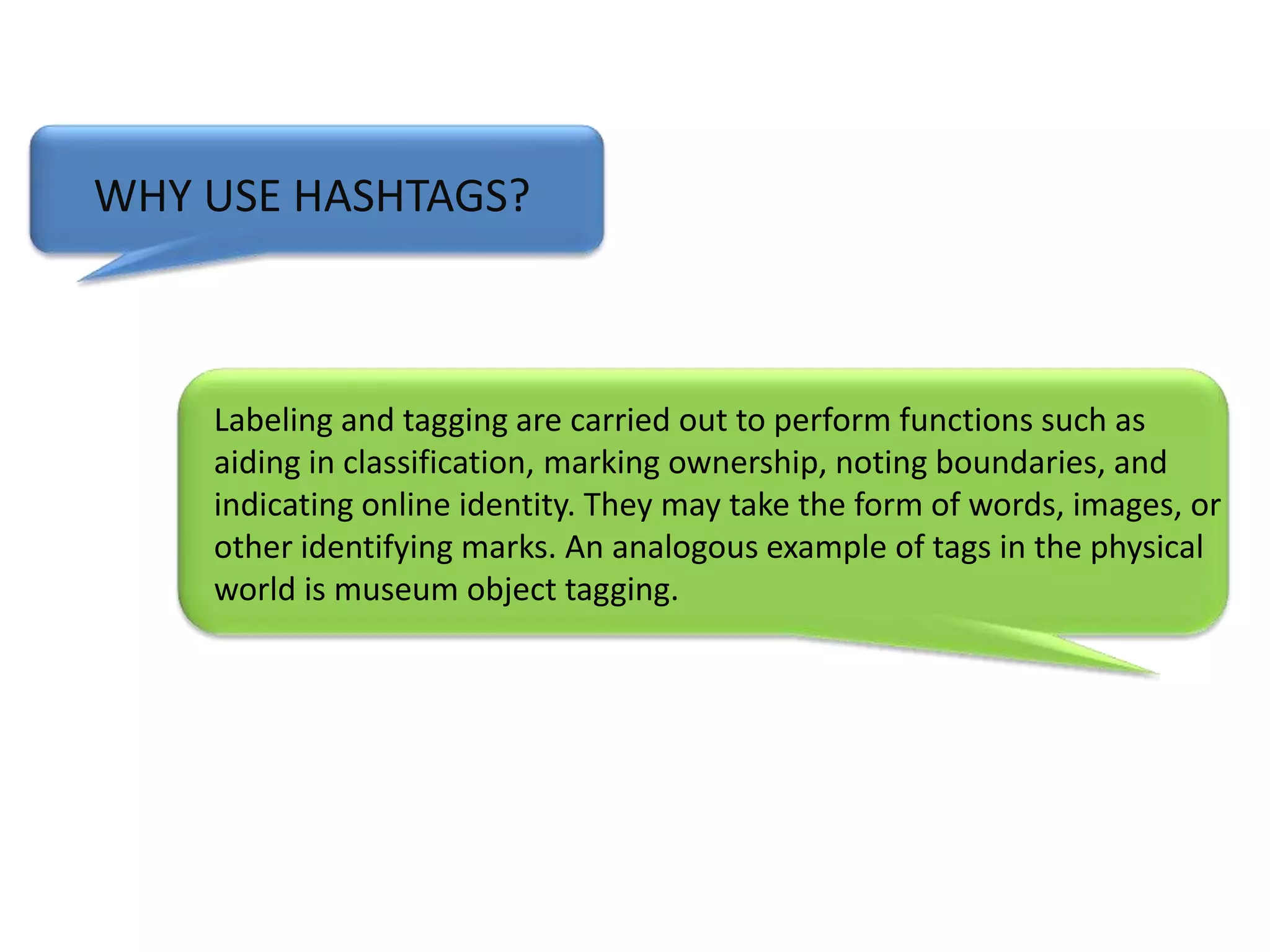 WHY USE HASHTAGS?

Labeling and tagging are carried out to perform functions such as aiding in classification, marking ownership, noting boundaries, and indicating online identity. They may take the form of words, images, or other identifying marks. An analogous example of tags in the physical world is museum object tagging.